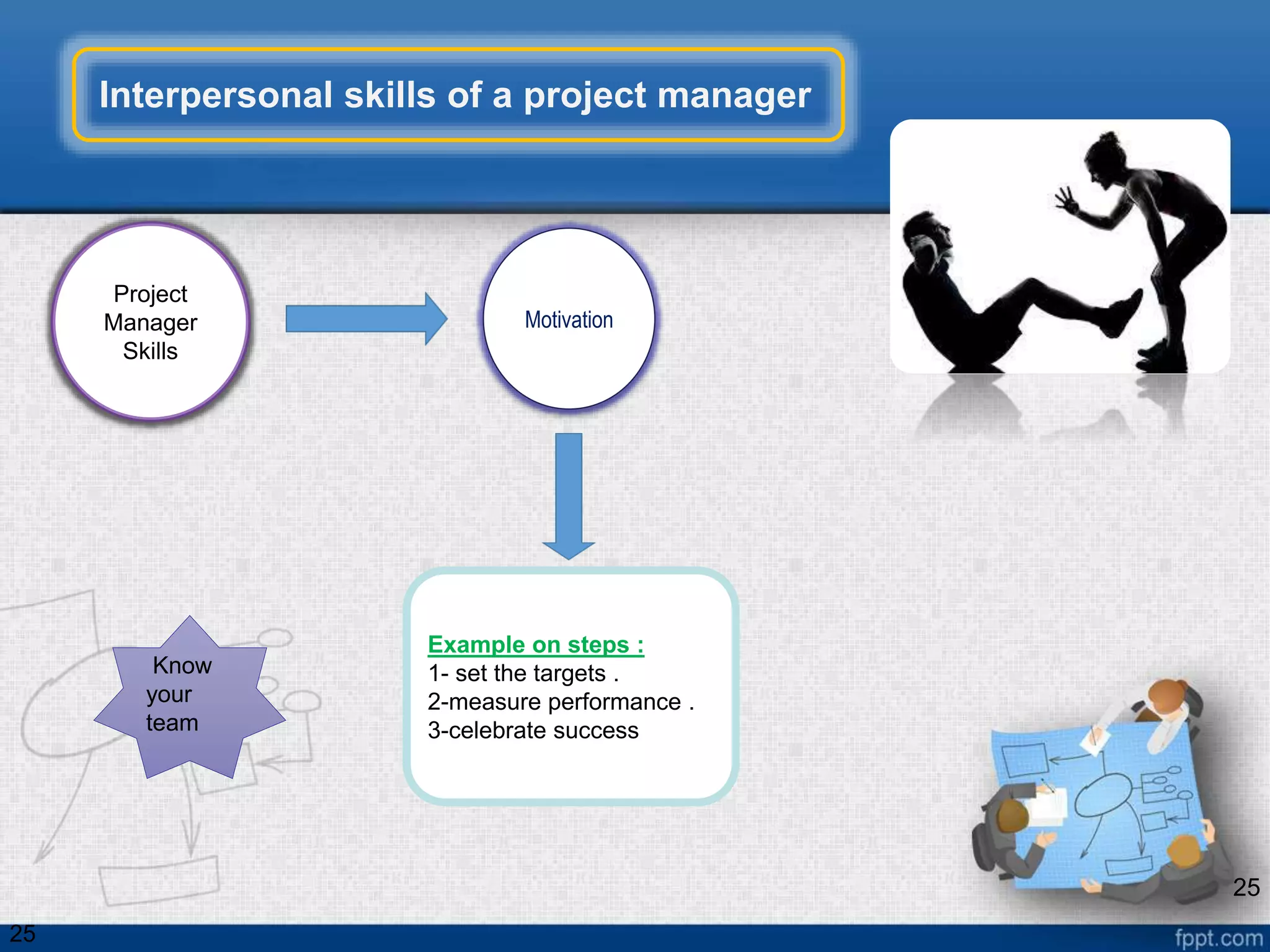 Interpersonal skills of a project manager

Project Manager Skills

Motivation

Know your team

Example on steps :
1- set the targets .
2-measure performance .
3-celebrate success

25

25

fppt.com